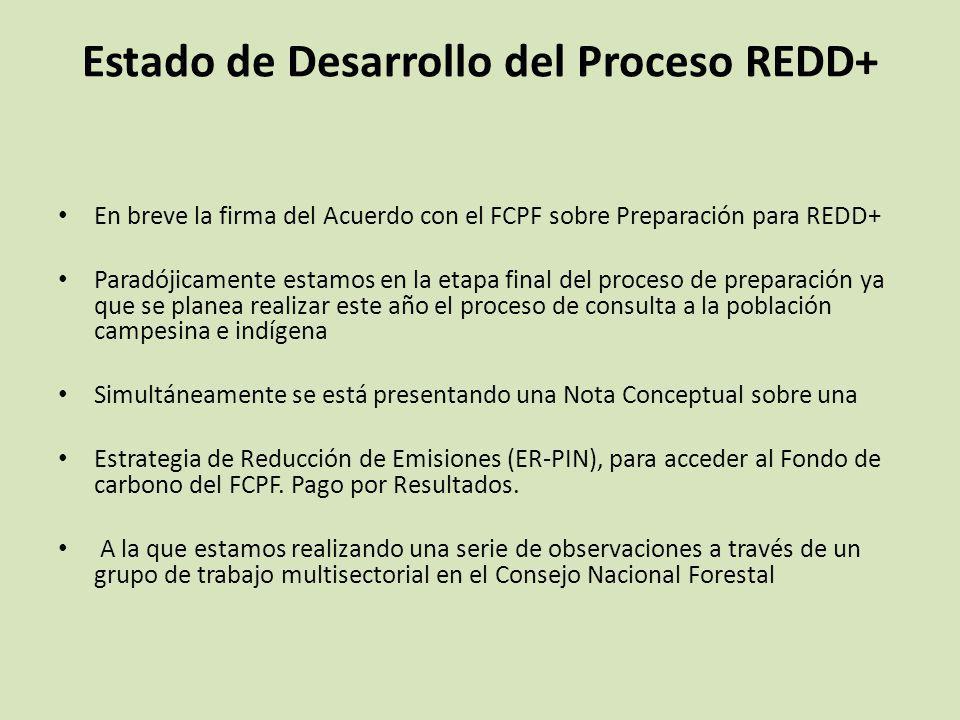 Estado de Desarrollo del Proceso REDD+

• En breve la firma del Acuerdo con el FCPF sobre Preparación para REDD+

• Paradójicamente estamos en la etapa final del proceso de preparación ya que se planea realizar este año el proceso de consulta a la población campesina e indígena

• Simultáneamente se está presentando una Nota Conceptual sobre una

• Estrategia de Reducción de Emisiones (ER-PIN), para acceder al Fondo de carbono del FCPF. Pago por Resultados.

• A la que estamos realizando una serie de observaciones a través de un grupo de trabajo multisectorial en el Consejo Nacional Forestal